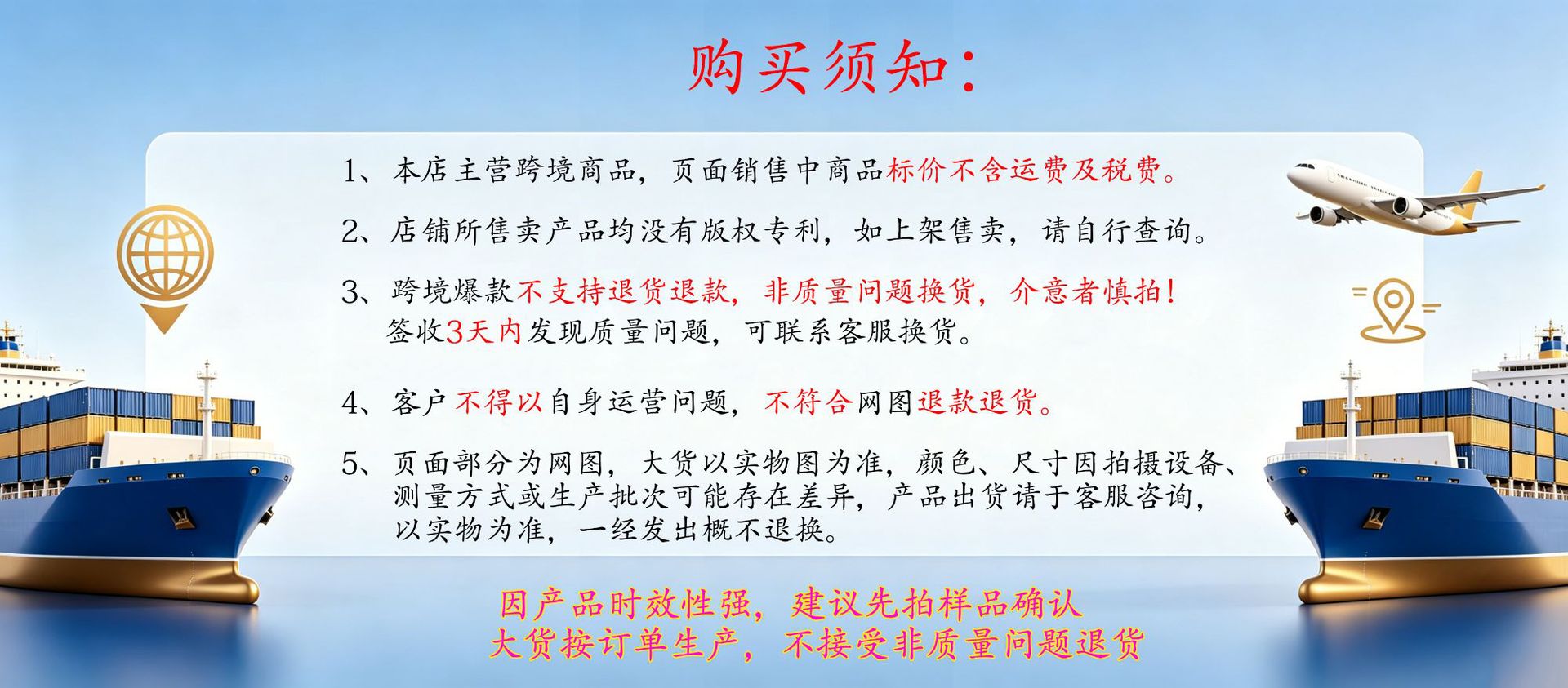 购买须知：

1、本店主营跨境商品，页面销售中商品标价不含运费及税费。

2、店铺所售卖产品均没有版权专利，如上架售卖，请自行查询。

3、跨境爆款不支持退货退款，非质量问题换货，介意者慎拍！
签收3天内发现质量问题，可联系客服换货。

4、客户不得以自身运营问题，不符合网图退款退货。

5、页面部分为网图，大货以实物图为准，颜色、尺寸因拍摄设备、测量方式或生产批次可能存在差异，产品出货请于客服咨询，以实物为准，一经发出概不退换。

因产品时效性强，建议先拍样品确认
大货按订单生产，不接受非质量问题退货